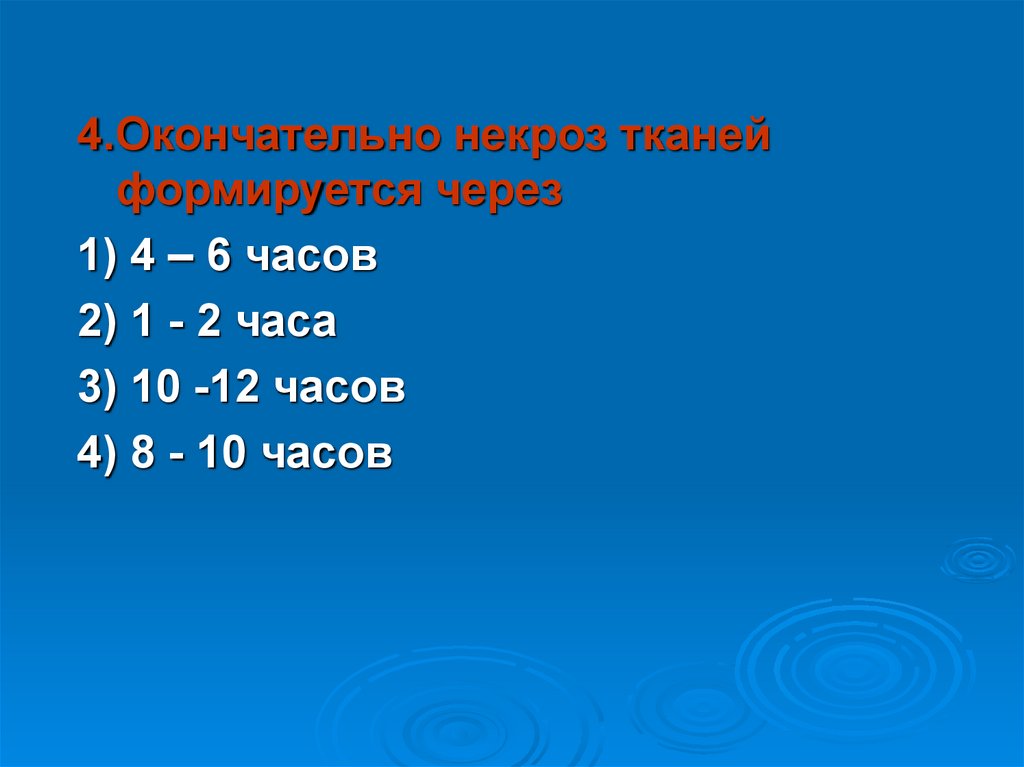 4.Окончательно некроз тканей формируется через

1) 4 – 6 часов

2) 1 - 2 часа

3) 10 -12 часов

4) 8 - 10 часов